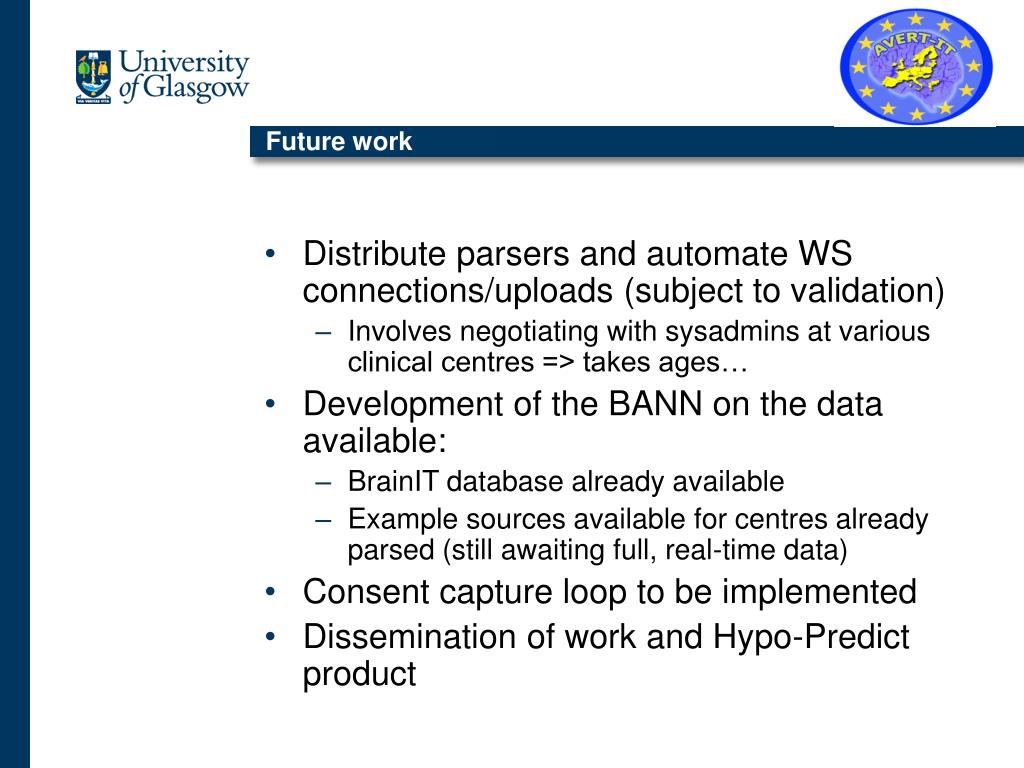 University of Glasgow

VIA VERITAS VITA

AVERT-IT

Future work

• Distribute parsers and automate WS connections/uploads (subject to validation)
– Involves negotiating with sysadmins at various clinical centres => takes ages…
• Development of the BANN on the data available:
– BrainIT database already available
– Example sources available for centres already parsed (still awaiting full, real-time data)
• Consent capture loop to be implemented
• Dissemination of work and Hypo-Predict product